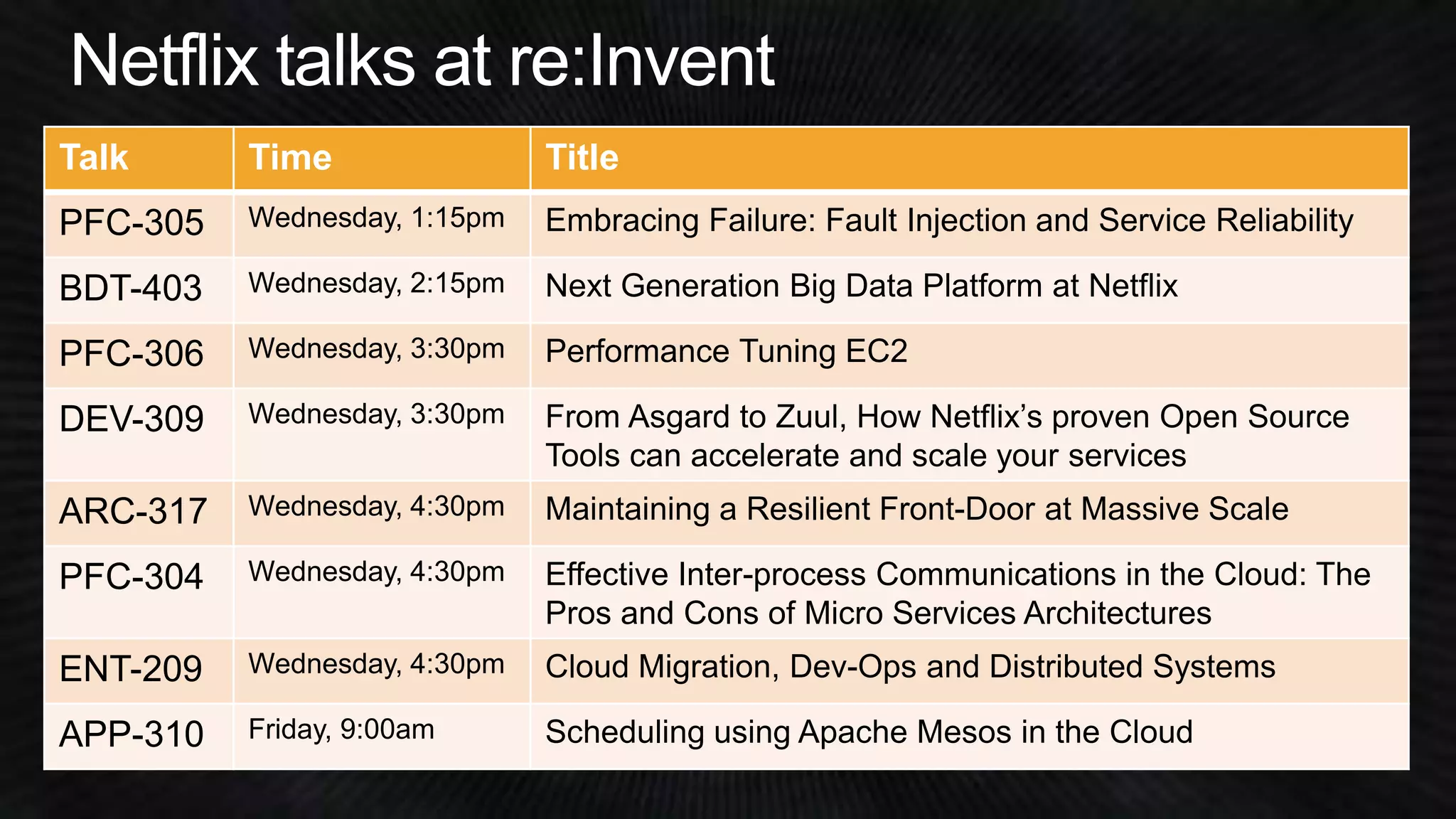 Netflix talks at re:Invent

| Talk | Time | Title |
|---|---|---|
| PFC-305 | Wednesday, 1:15pm | Embracing Failure: Fault Injection and Service Reliability |
| BDT-403 | Wednesday, 2:15pm | Next Generation Big Data Platform at Netflix |
| PFC-306 | Wednesday, 3:30pm | Performance Tuning EC2 |
| DEV-309 | Wednesday, 3:30pm | From Asgard to Zuul, How Netflix's proven Open Source Tools can accelerate and scale your services |
| ARC-317 | Wednesday, 4:30pm | Maintaining a Resilient Front-Door at Massive Scale |
| PFC-304 | Wednesday, 4:30pm | Effective Inter-process Communications in the Cloud: The Pros and Cons of Micro Services Architectures |
| ENT-209 | Wednesday, 4:30pm | Cloud Migration, Dev-Ops and Distributed Systems |
| APP-310 | Friday, 9:00am | Scheduling using Apache Mesos in the Cloud |